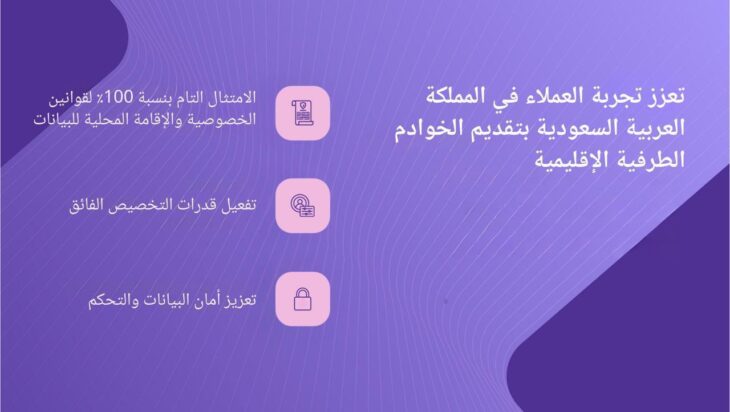 تعزز تجربة العملاء في المملكة العربية السعودية بتقديم الخوادم الطرفية الإقليمية

الامتثال التام بنسبة 100٪ لقوانين الخصوصية والإقامة المحلية للبيانات

تفعيل قدرات التخصيص الفائق

تعزيز أمان البيانات والتحكم